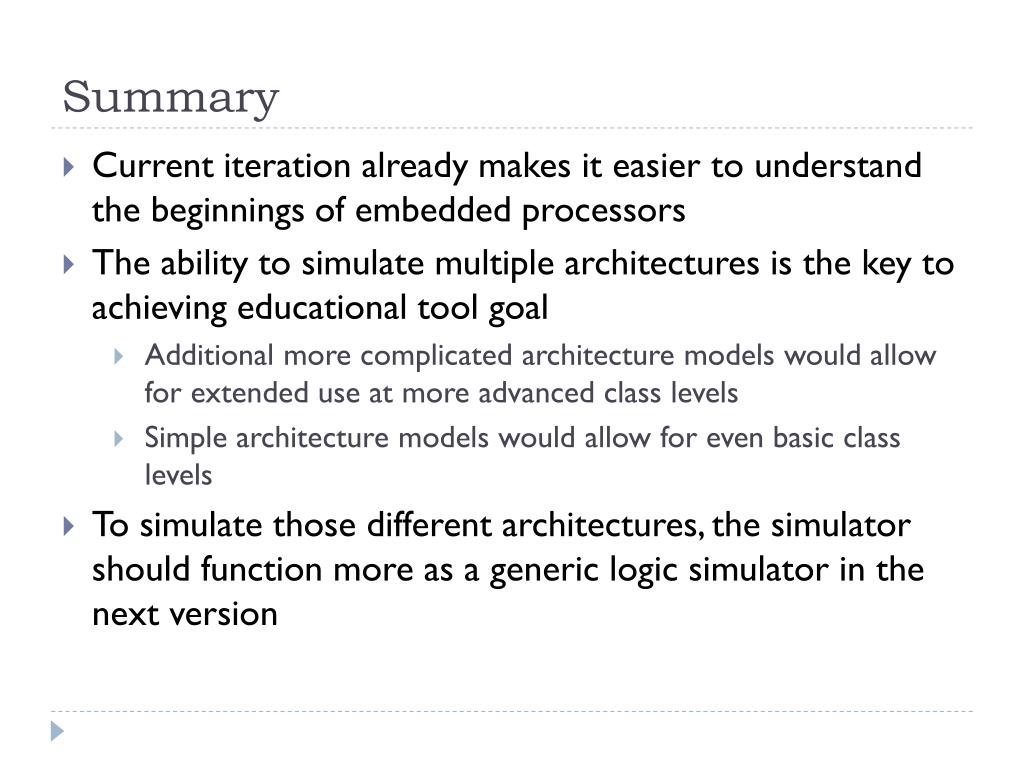 Summary

Current iteration already makes it easier to understand the beginnings of embedded processors

The ability to simulate multiple architectures is the key to achieving educational tool goal

Additional more complicated architecture models would allow for extended use at more advanced class levels

Simple architecture models would allow for even basic class levels

To simulate those different architectures, the simulator should function more as a generic logic simulator in the next version